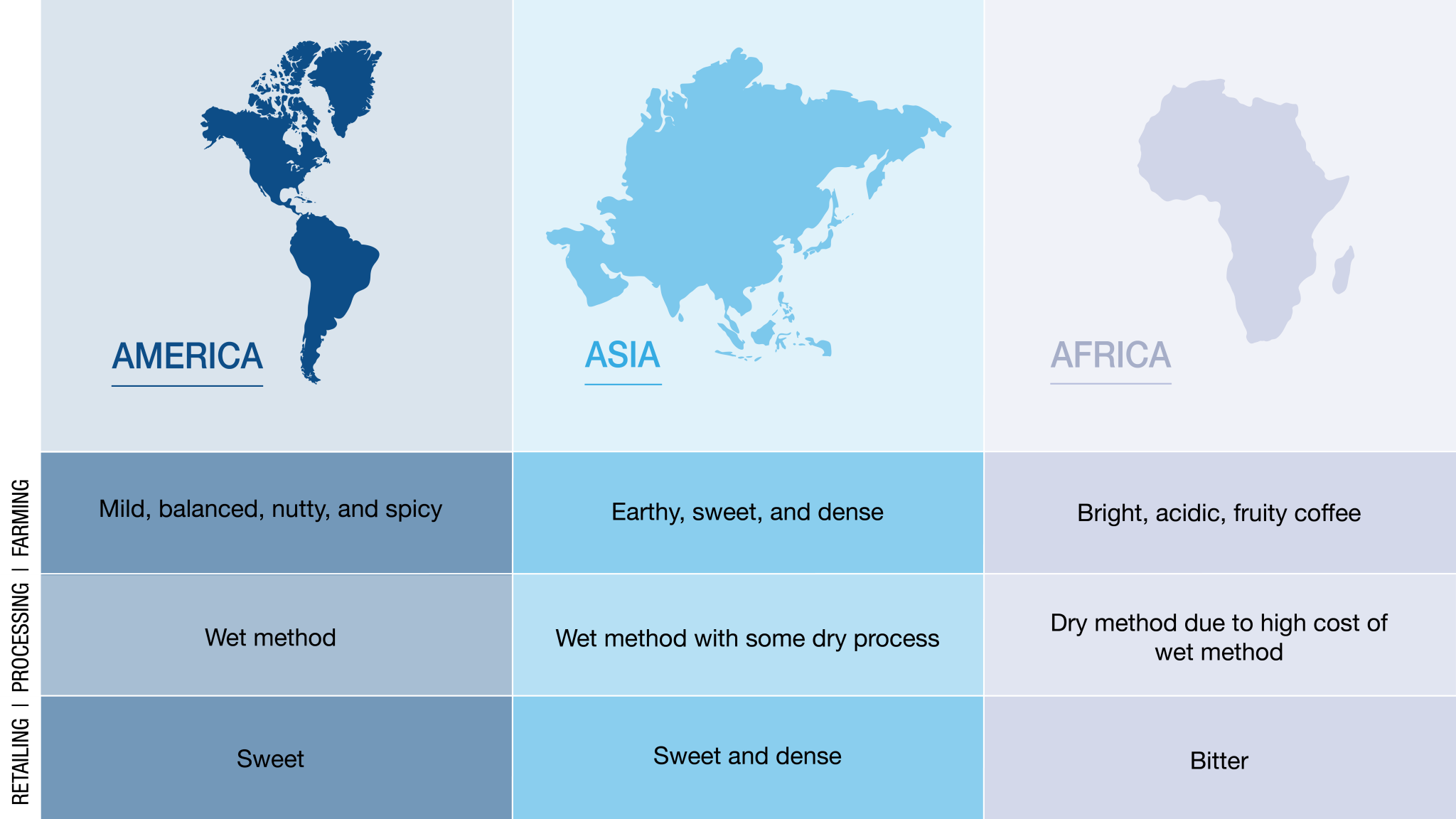 | | AMERICA | ASIA | AFRICA |
|---|---|---|---|
| FARMING | Mild, balanced, nutty, and spicy | Earthy, sweet, and dense | Bright, acidic, fruity coffee |
| PROCESSING | Wet method | Wet method with some dry process | Dry method due to high cost of wet method |
| RETAILING | Sweet | Sweet and dense | Bitter |